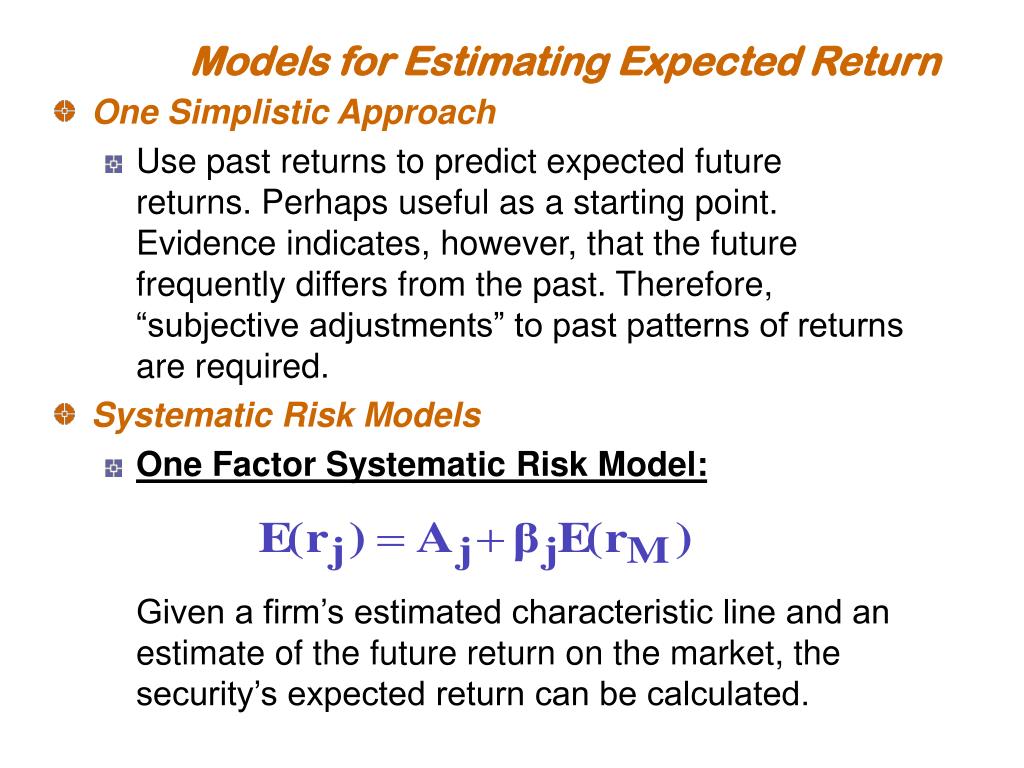 Models for Estimating Expected Return

One Simplistic Approach

Use past returns to predict expected future returns. Perhaps useful as a starting point. Evidence indicates, however, that the future frequently differs from the past. Therefore, “subjective adjustments” to past patterns of returns are required.

Systematic Risk Models

One Factor Systematic Risk Model:

$E(r_j) = A_j + \beta_j E(r_M)$

Given a firm’s estimated characteristic line and an estimate of the future return on the market, the security’s expected return can be calculated.